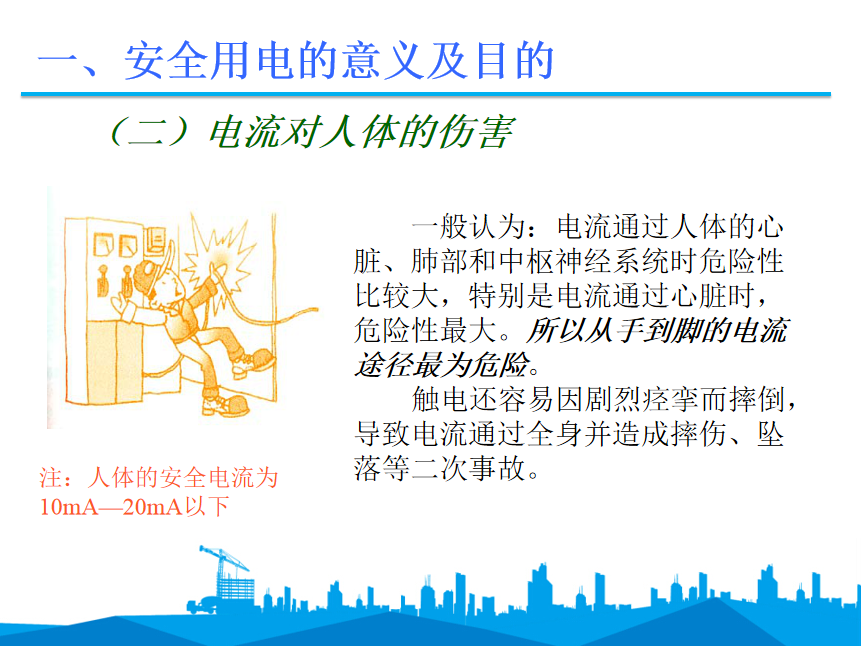 一、安全用电的意义及目的

（二）电流对人体的伤害

一般认为：电流通过人体的心脏、肺部和中枢神经系统时危险性比较大，特别是电流通过心脏时，危险性最大。所以从手到脚的电流途径最为危险。

触电还容易因剧烈痉挛而摔倒，导致电流通过全身并造成摔伤、坠落等二次事故。

注：人体的安全电流为10mA—20mA以下